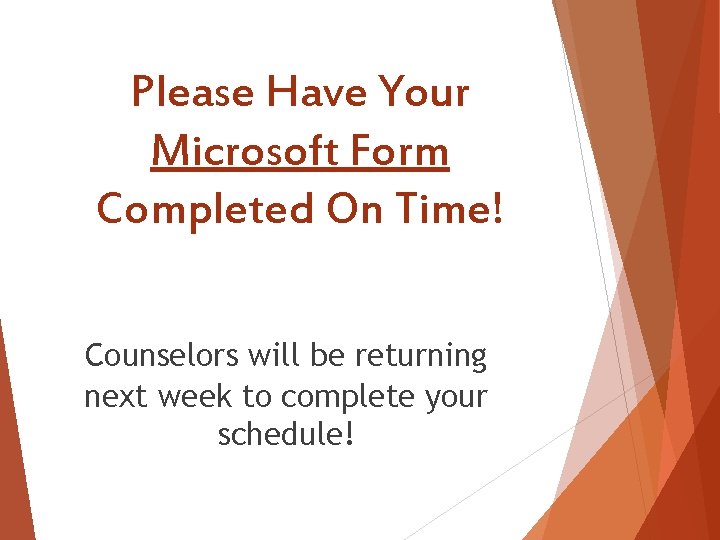 Please Have Your Microsoft Form Completed On Time!

Counselors will be returning next week to complete your schedule!